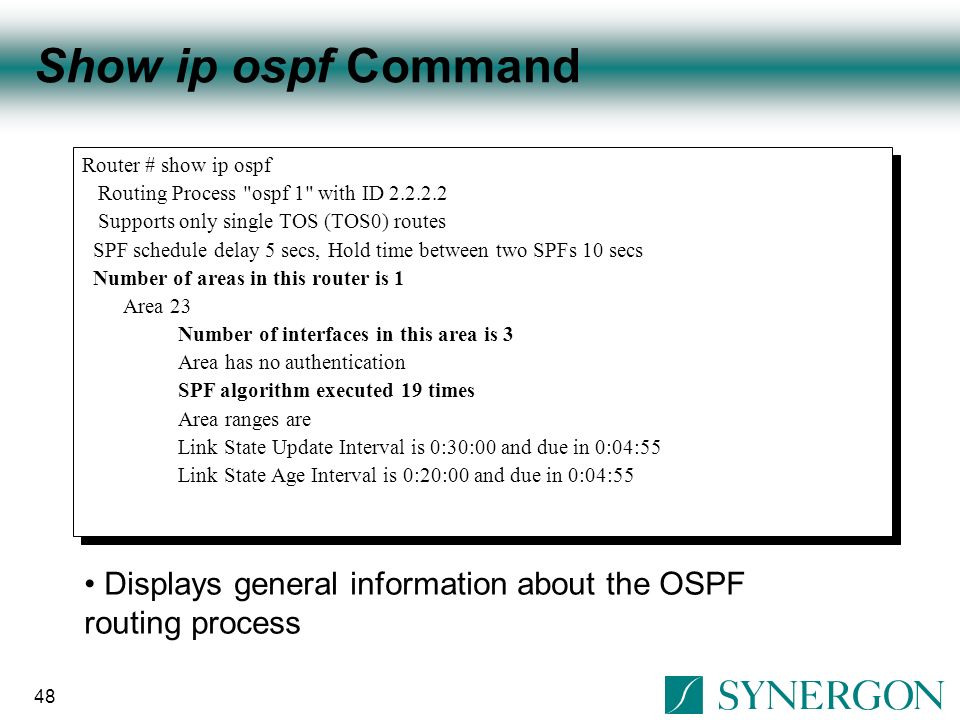 Show ip ospf Command

Router # show ip ospf
Routing Process "ospf 1" with ID 2.2.2.2
Supports only single TOS (TOS0) routes
SPF schedule delay 5 secs, Hold time between two SPFs 10 secs
Number of areas in this router is 1
Area 23
Number of interfaces in this area is 3
Area has no authentication
SPF algorithm executed 19 times
Area ranges are
Link State Update Interval is 0:30:00 and due in 0:04:55
Link State Age Interval is 0:20:00 and due in 0:04:55

• Displays general information about the OSPF routing process

48

SYNERGON